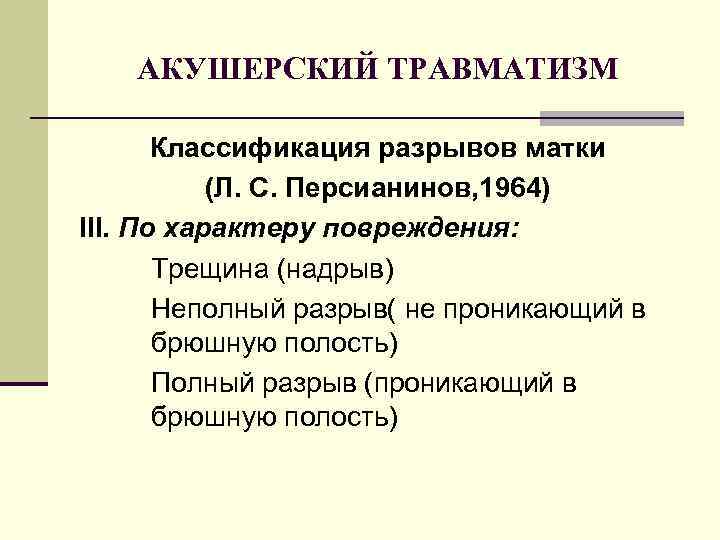 АКУШЕРСКИЙ ТРАВМАТИЗМ

Классификация разрывов матки
(Л. С. Персианинов,1964)

III. По характеру повреждения:

Трещина (надрыв)

Неполный разрыв( не проникающий в брюшную полость)

Полный разрыв (проникающий в брюшную полость)